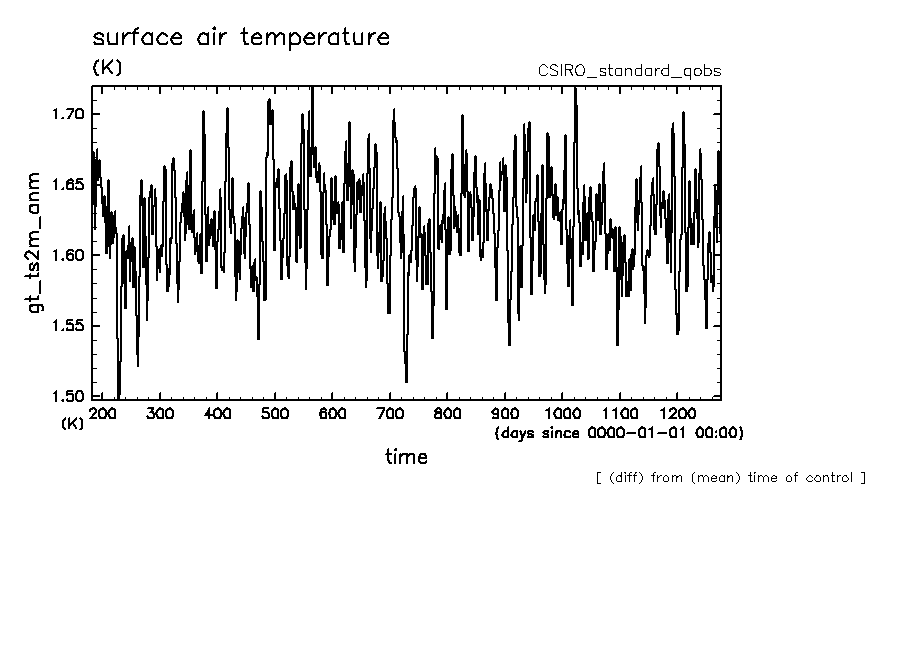 surface air temperature
(K)
CSIRO_standard_qobs

gt_ts2m_anm

1.70
1.65
1.60
1.55
1.50
(K)

200 300 400 500 600 700 800 900 1000 1100 1200
(days since 0000-01-01 00:00)
time

[ (diff) from (mean) time of control ]